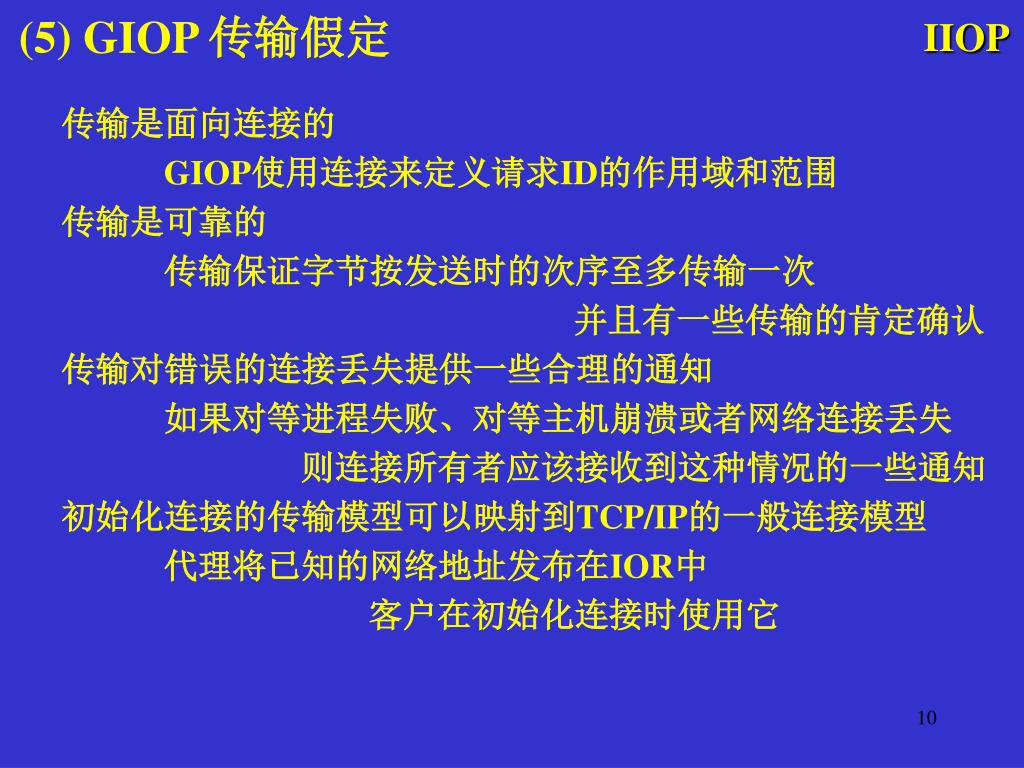 (5) GIOP 传输假定

IIOP

传输是面向连接的

GIOP使用连接来定义请求ID的作用域和范围

传输是可靠的

传输保证字节按发送时的次序至多传输一次

并且有一些传输的肯定确认

传输对错误的连接丢失提供一些合理的通知

如果对等进程失败、对等主机崩溃或者网络连接丢失

则连接所有者应该接收到这种情况的一些通知

初始化连接的传输模型可以映射到TCP/IP的一般连接模型

代理将已知的网络地址发布在IOR中

客户在初始化连接时使用它

10